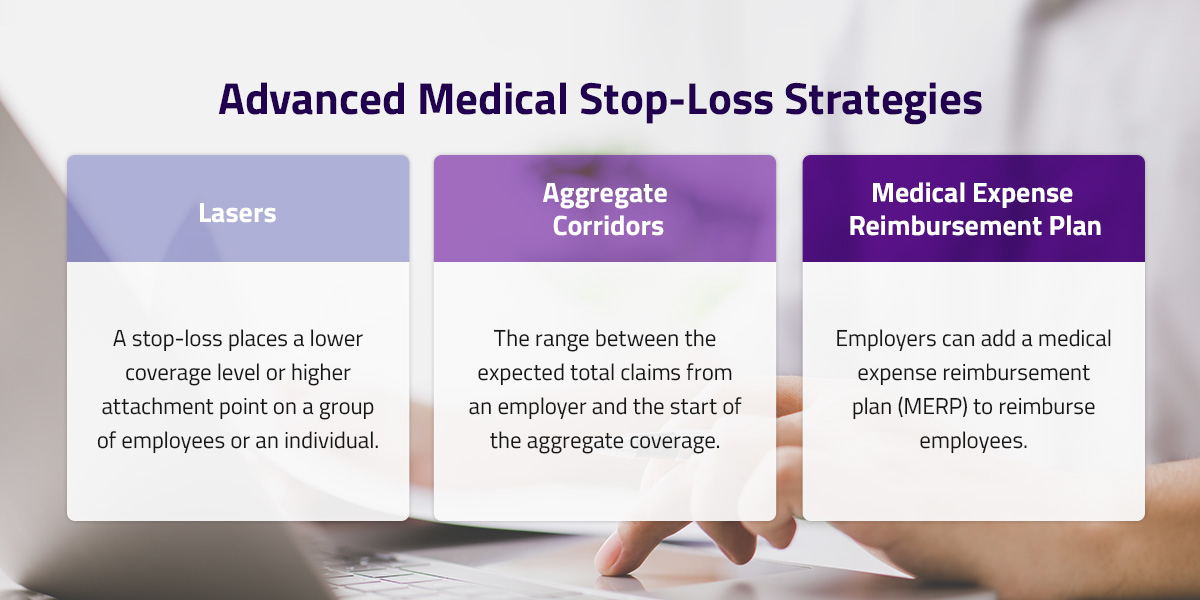 Advanced Medical Stop-Loss Strategies

Lasers

A stop-loss places a lower coverage level or higher attachment point on a group of employees or an individual.

Aggregate Corridors

The range between the expected total claims from an employer and the start of the aggregate coverage.

Medical Expense Reimbursement Plan

Employers can add a medical expense reimbursement plan (MERP) to reimburse employees.